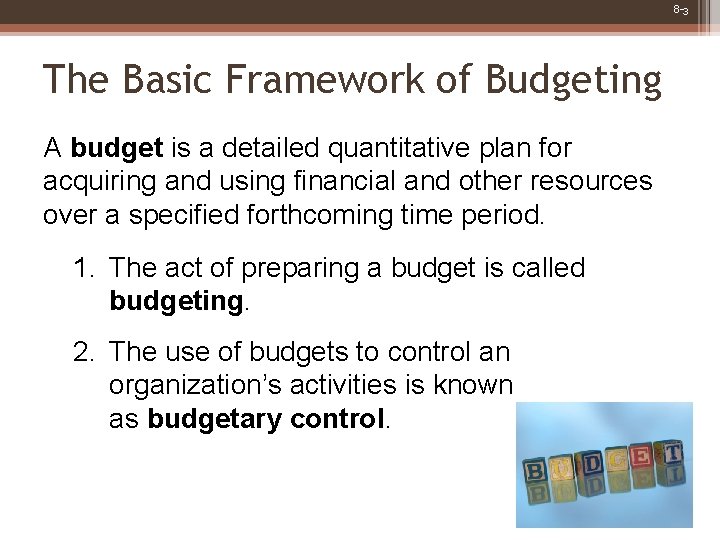 8-3

The Basic Framework of Budgeting

A budget is a detailed quantitative plan for acquiring and using financial and other resources over a specified forthcoming time period.

1. The act of preparing a budget is called budgeting.

2. The use of budgets to control an organization's activities is known as budgetary control.

BUDGET